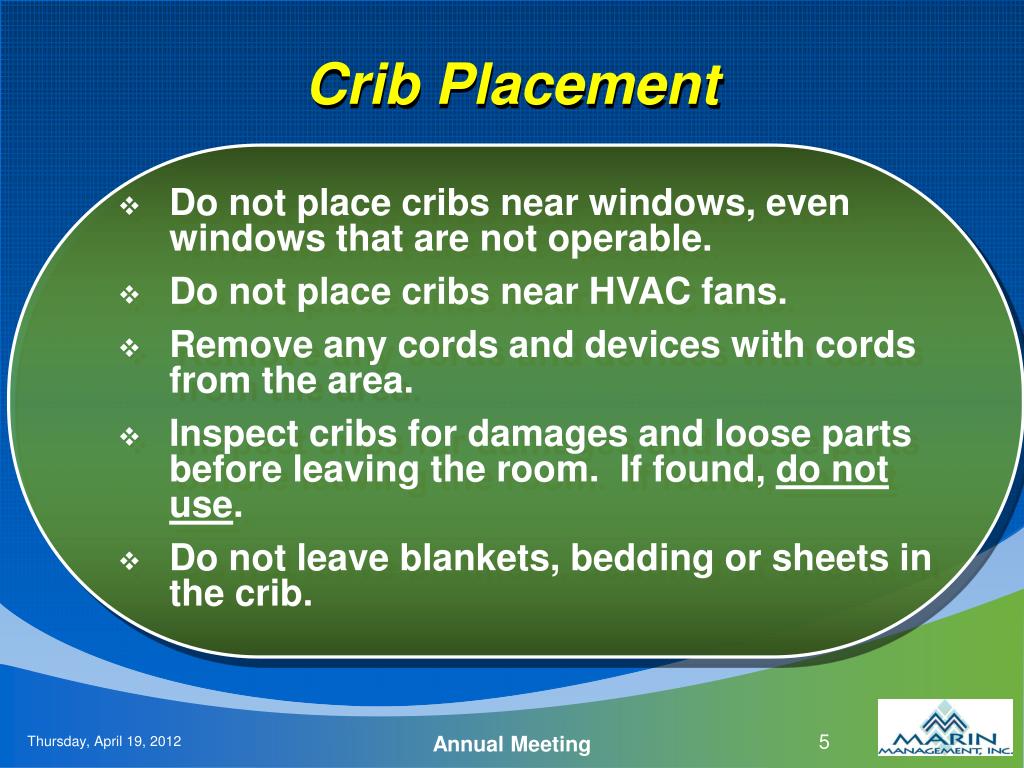 Crib Placement

❖ Do not place cribs near windows, even windows that are not operable.

❖ Do not place cribs near HVAC fans.

❖ Remove any cords and devices with cords from the area.

❖ Inspect cribs for damages and loose parts before leaving the room. If found, do not use.

❖ Do not leave blankets, bedding or sheets in the crib.

Thursday, April 19, 2012

Annual Meeting

5

MARIN MANAGEMENT, INC.